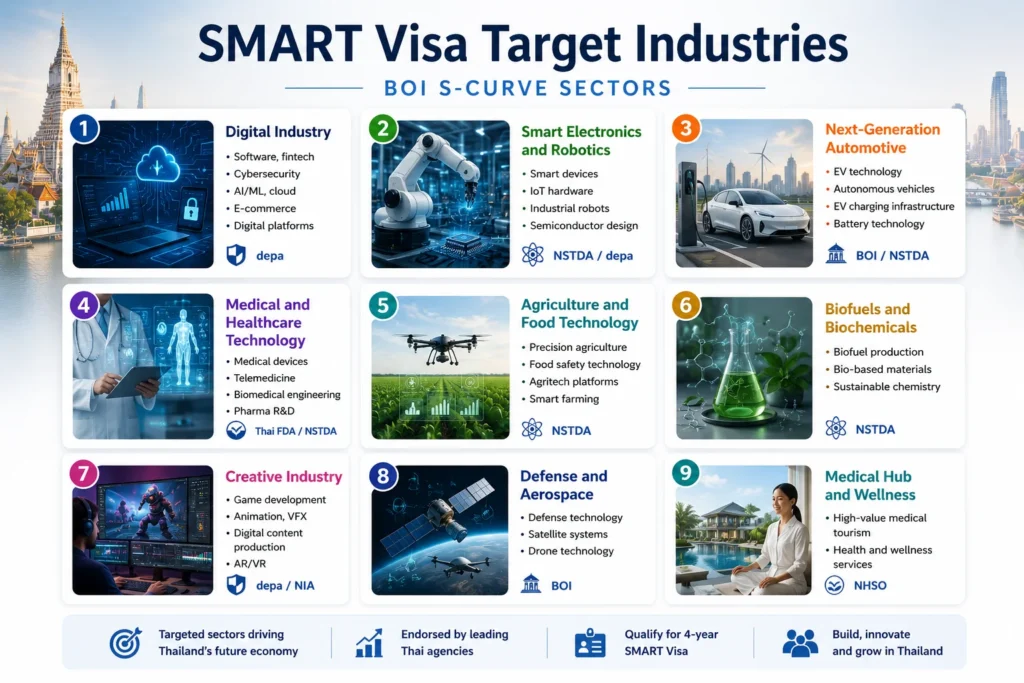 SMART Visa Target Industries

BOI S-CURVE SECTORS

1
Digital Industry
• Software, fintech
• Cybersecurity
• AI/ML, cloud
• E-commerce
• Digital platforms
depa

2
Smart Electronics and Robotics
• Smart devices
• IoT hardware
• Industrial robots
• Semiconductor design
NSTDA / depa

3
Next-Generation Automotive
• EV technology
• Autonomous vehicles
• EV charging infrastructure
• Battery technology
BOI / NSTDA

4
Medical and Healthcare Technology
• Medical devices
• Telemedicine
• Biomedical engineering
• Pharma R&D
Thai FDA / NSTDA

5
Agriculture and Food Technology
• Precision agriculture
• Food safety technology
• Agritech platforms
• Smart farming
NSTDA

6
Biofuels and Biochemicals
• Biofuel production
• Bio-based materials
• Sustainable chemistry
NSTDA

7
Creative Industry
• Game development
• Animation, VFX
• Digital content production
• AR/VR
depa / NIA

8
Defense and Aerospace
• Defense technology
• Satellite systems
• Drone technology
BOI

9
Medical Hub and Wellness
• High-value medical tourism
• Health and wellness services
NHSO

Targeted sectors driving Thailand's future economy

Endorsed by leading Thai agencies

Qualify for 4-year SMART Visa

Build, innovate and grow in Thailand